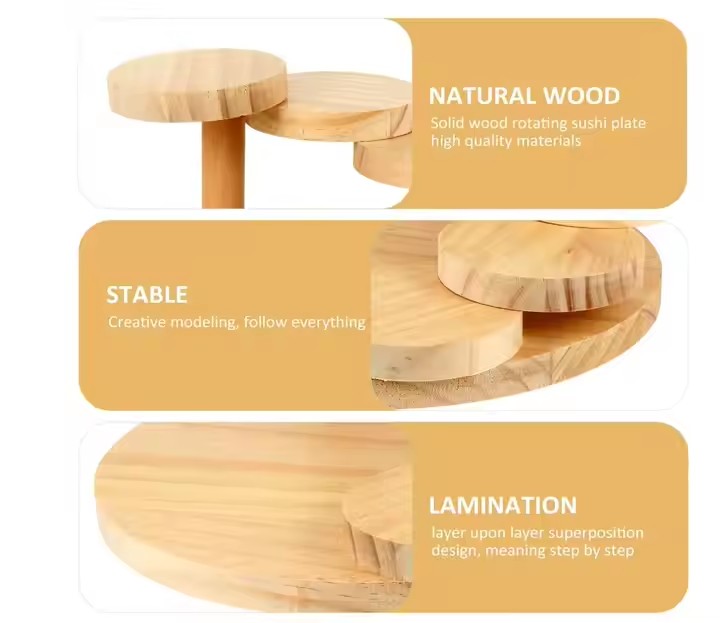 NATURAL WOOD
Solid wood rotating sushi plate high quality materials

STABLE
Creative modeling, follow everything

LAMINATION
layer upon layer superposition design, meaning step by step